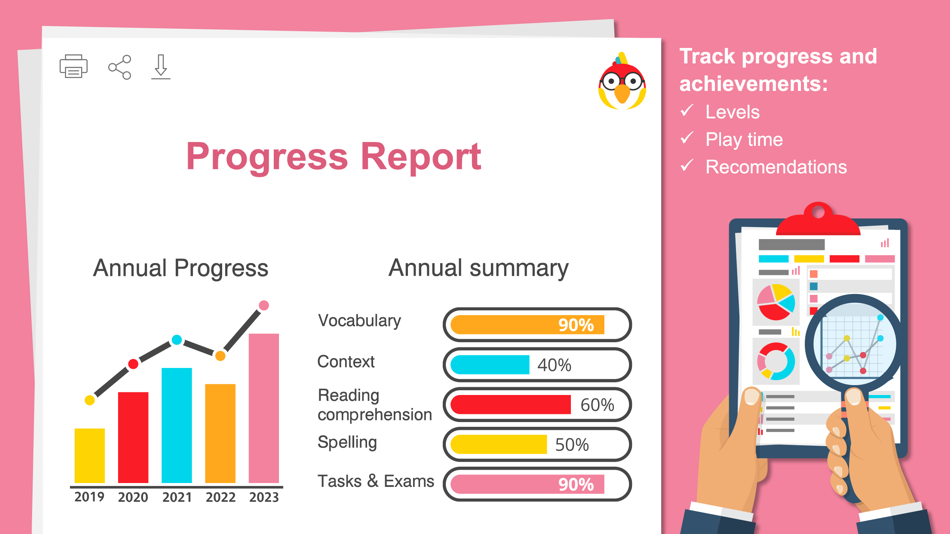 Progress Report

Annual Progress

2019 2020 2021 2022 2023

Annual summary

Vocabulary 90%

Context 40%

Reading comprehension 60%

Spelling 50%

Tasks & Exams 90%

Track progress and achievements:

✓ Levels

✓ Play time

✓ Recomendations